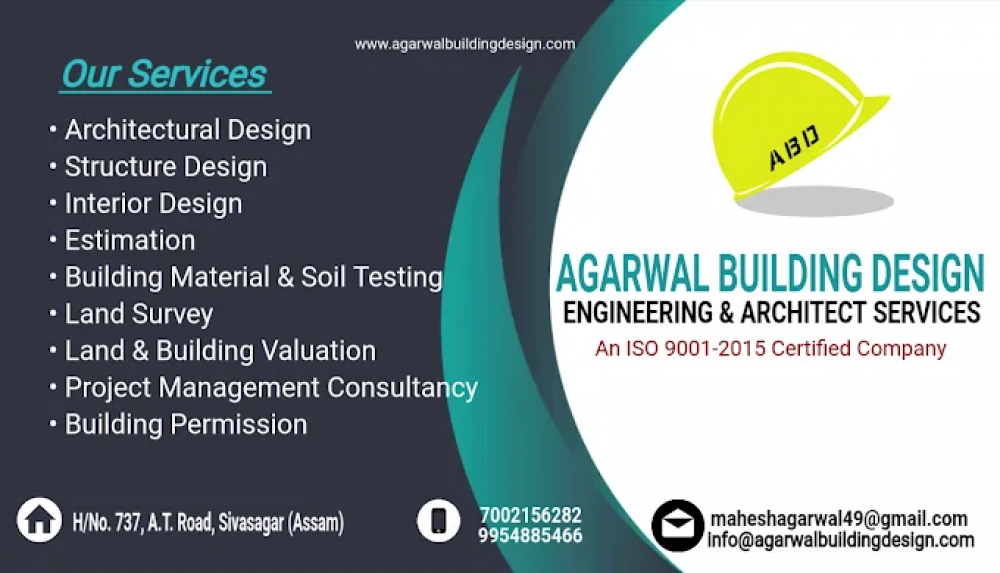 www.agarwalbuildingdesign.com

Our Services

• Architectural Design
• Structure Design
• Interior Design
• Estimation
• Building Material & Soil Testing
• Land Survey
• Land & Building Valuation
• Project Management Consultancy
• Building Permission

ABD

AGARWAL BUILDING DESIGN
ENGINEERING & ARCHITECT SERVICES
An ISO 9001-2015 Certified Company

H/No. 737, A.T. Road, Sivasagar (Assam)

7002156282
9954885466

maheshagarwal49@gmail.com
info@agarwalbuildingdesign.com